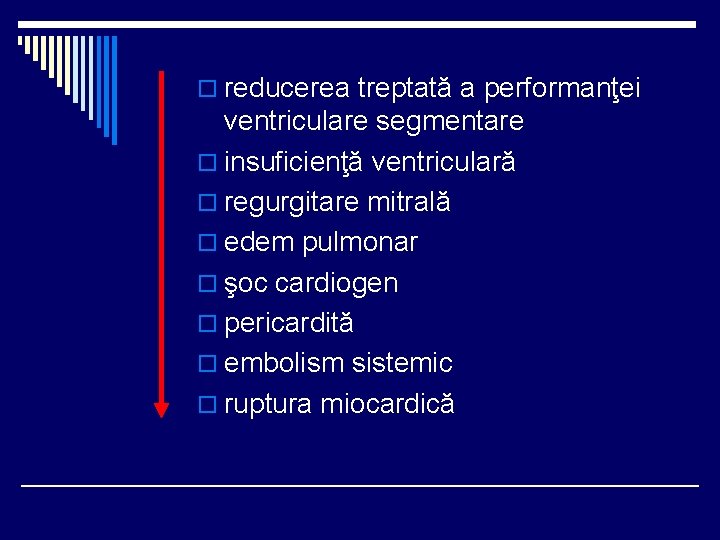 reducerea treptată a performanţei ventriculare segmentare
insuficienţă ventriculară
regurgitare mitrală
edem pulmonar
şoc cardiogen
pericardită
embolism sistemic
ruptura miocardică